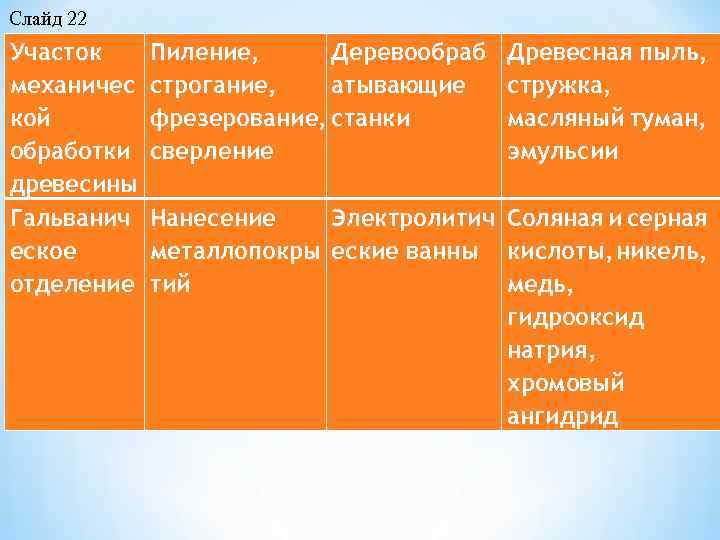 Слайд 22

| Участок механической обработки древесины | Пиление, строгание, фрезерование, сверление | Деревообрабатывающие станки | Древесная пыль, стружка, масляный туман, эмульсии |
|---|---|---|---|
| Гальваническое отделение | Нанесение металлопокрытий | Электролитические ванны | Соляная и серная кислоты, никель, медь, гидрооксид натрия, хромовый ангидрид |